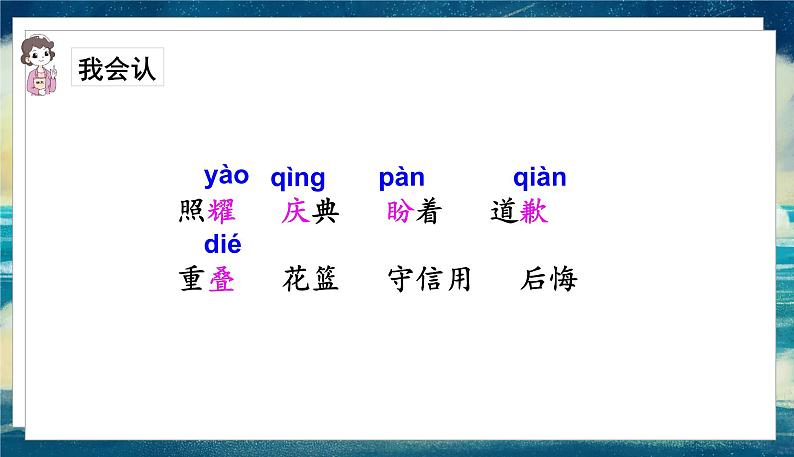 我会认

yào qìng pàn qiàn
照耀 庆典 盼着 道歉

dié
重叠 花篮 守信用 后悔